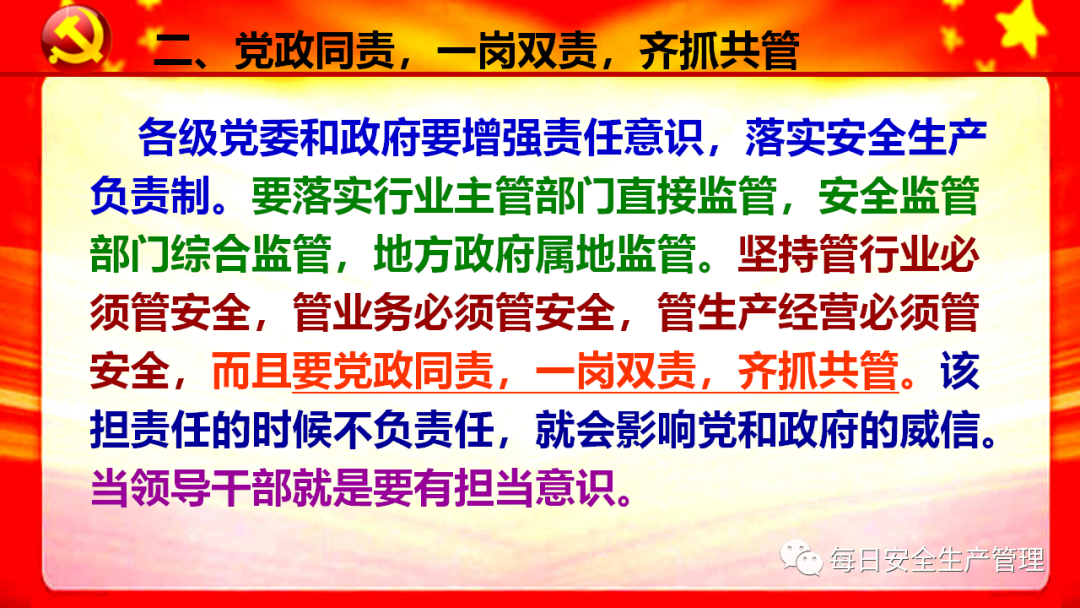 二、党政同责，一岗双责，齐抓共管

各级党委和政府要增强责任意识，落实安全生产负责制。要落实行业主管部门直接监管，安全监管部门综合监管，地方政府属地监管。坚持管行业必须管安全，管业务必须管安全，管生产经营必须管安全，而且要党政同责，一岗双责，齐抓共管。该担责任的时候不负责任，就会影响党和政府的威信。当领导干部就是要有担当意识。

每日安全生产管理